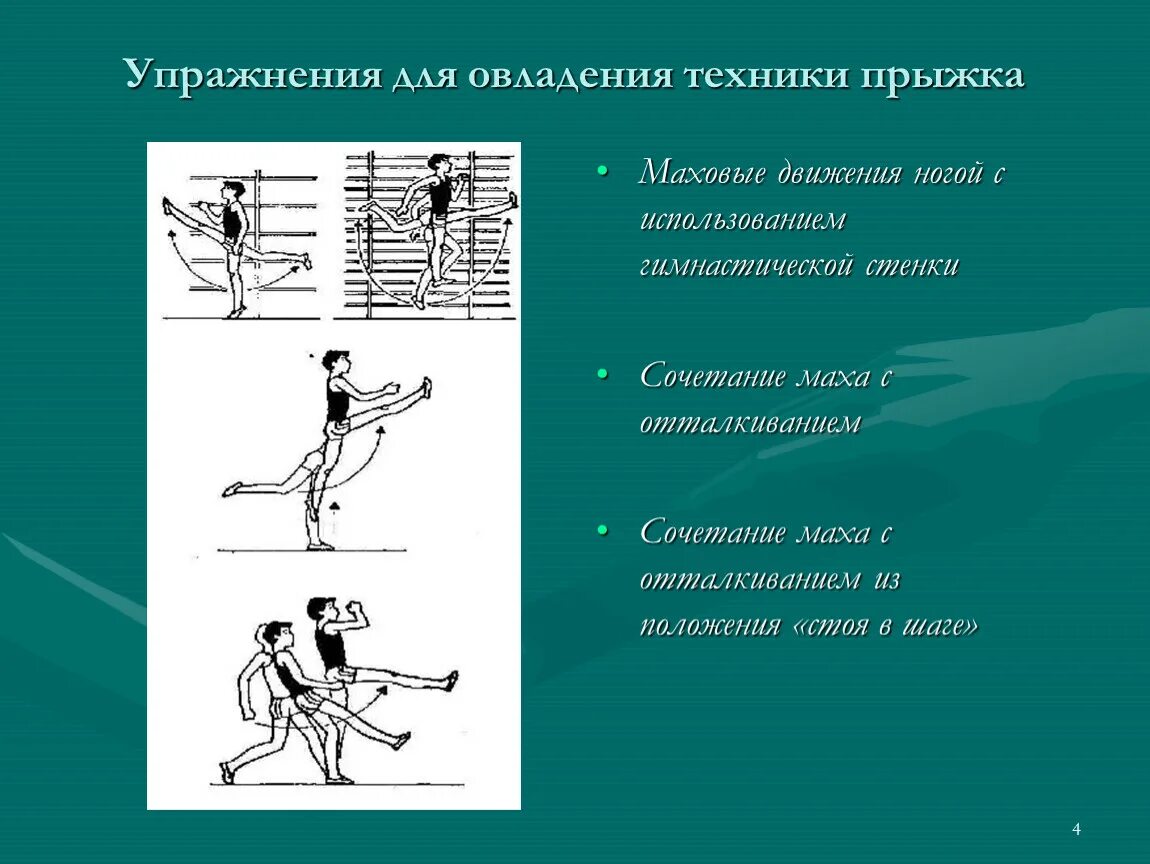 Упражнения для овладения техники прыжка

• Маховые движения ногой с использованием гимнастической стенки

• Сочетание маха с отталкиванием

• Сочетание маха с отталкиванием из положения «стоя в шаге»

4